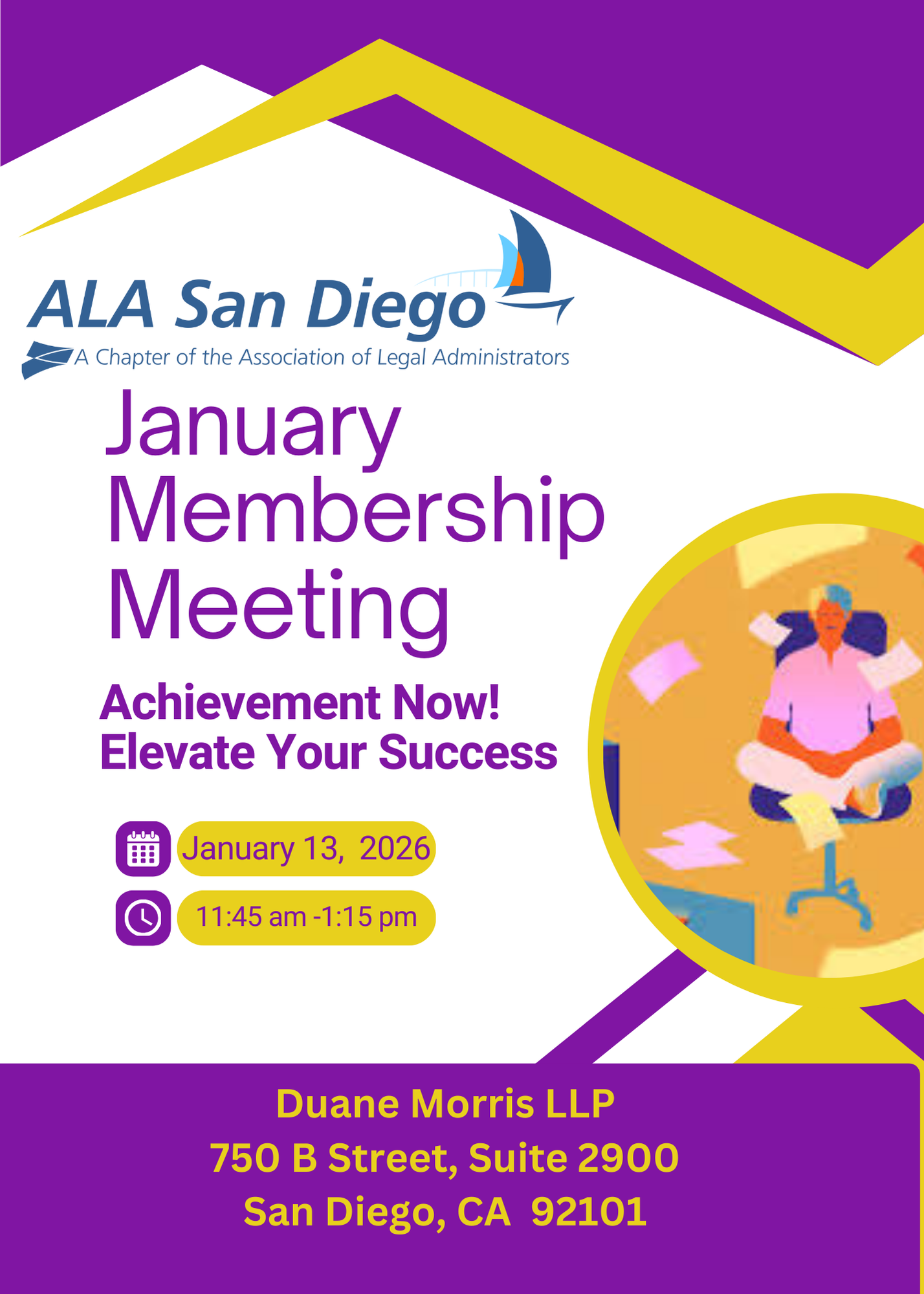 ALA San Diego
A Chapter of the Association of Legal Administrators

January Membership Meeting

Achievement Now! Elevate Your Success

January 13, 2026

11:45 am -1:15 pm

Duane Morris LLP
750 B Street, Suite 2900
San Diego, CA 92101